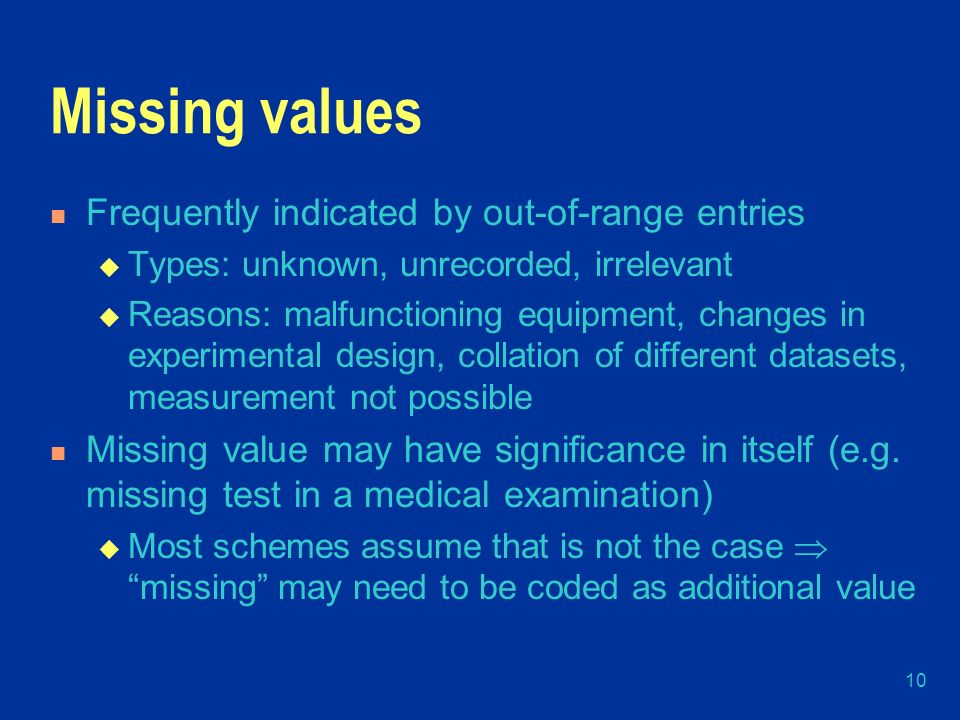 Missing values

- Frequently indicated by out-of-range entries
  - Types: unknown, unrecorded, irrelevant
  - Reasons: malfunctioning equipment, changes in experimental design, collation of different datasets, measurement not possible
- Missing value may have significance in itself (e.g. missing test in a medical examination)
  - Most schemes assume that is not the case $\Rightarrow$ “missing” may need to be coded as additional value

10